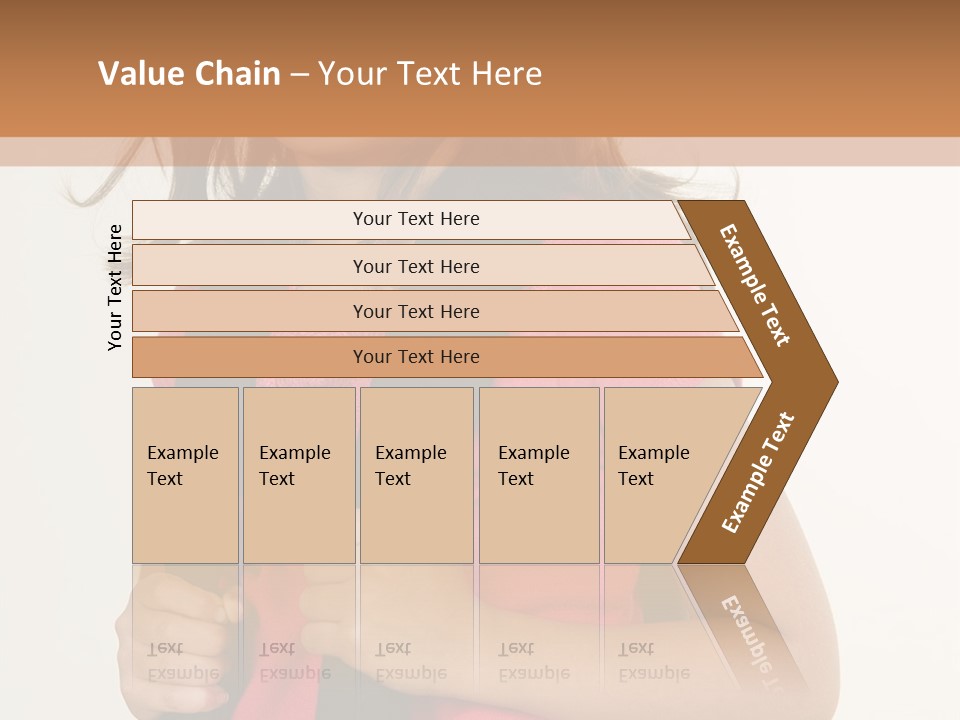 Value Chain – Your Text Here

Your Text Here

Your Text Here

Your Text Here

Your Text Here

Your Text Here

Example Text

Example Text

Example Text

Example Text

Example Text

Example Text

Example Text